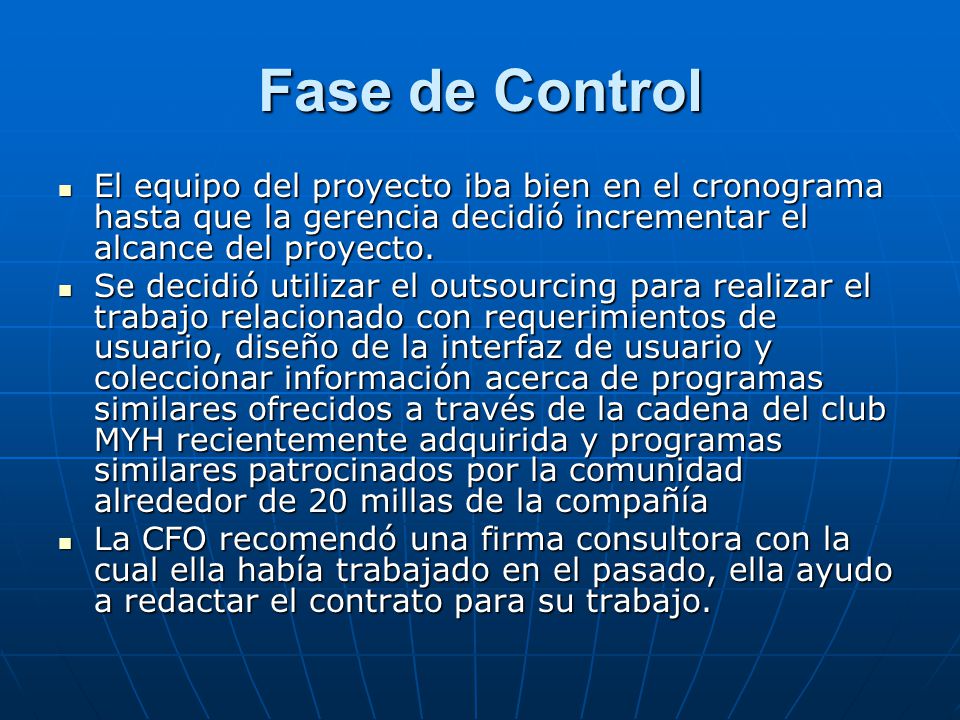 Fase de Control

- El equipo del proyecto iba bien en el cronograma hasta que la gerencia decidió incrementar el alcance del proyecto.
- Se decidió utilizar el outsourcing para realizar el trabajo relacionado con requerimientos de usuario, diseño de la interfaz de usuario y coleccionar información acerca de programas similares ofrecidos a través de la cadena del club MYH recientemente adquirida y programas similares patrocinados por la comunidad alrededor de 20 millas de la compañía
- La CFO recomendó una firma consultora con la cual ella había trabajado en el pasado, ella ayudo a redactar el contrato para su trabajo.